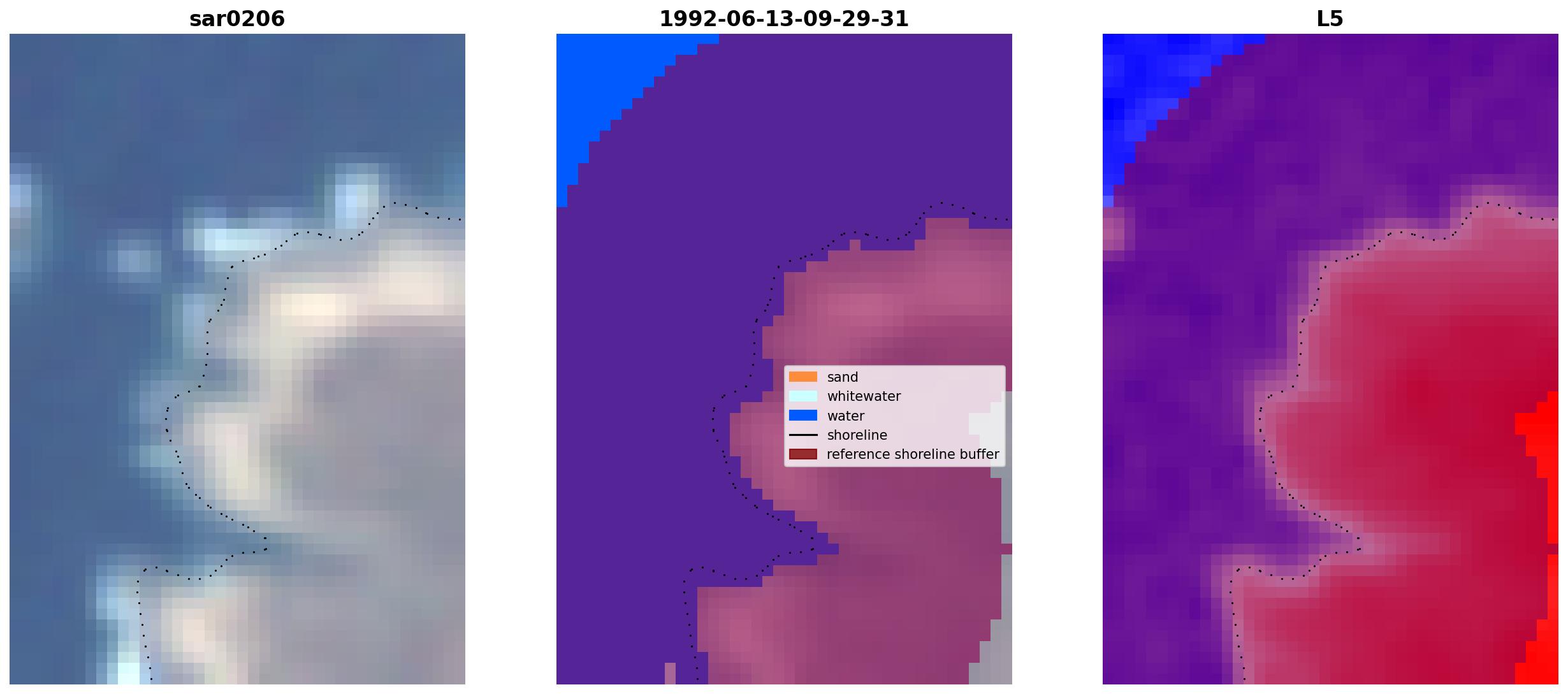 sar0206

1992-06-13-09-29-31

sand
whitewater
water
shoreline
reference shoreline buffer

L5